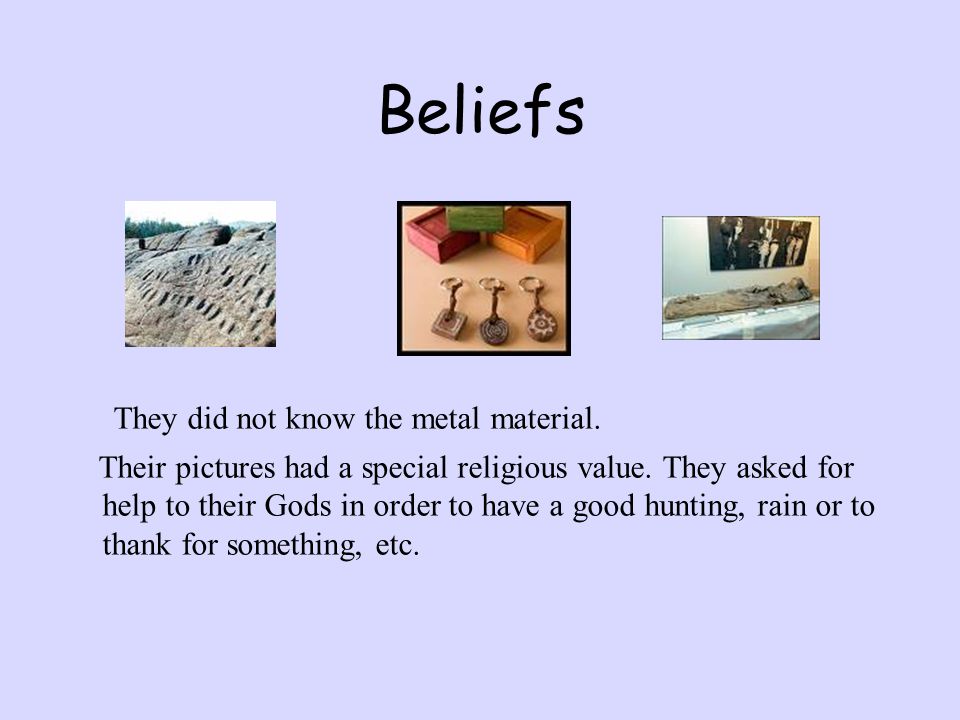 Beliefs

They did not know the metal material.

Their pictures had a special religious value. They asked for help to their Gods in order to have a good hunting, rain or to thank for something, etc.